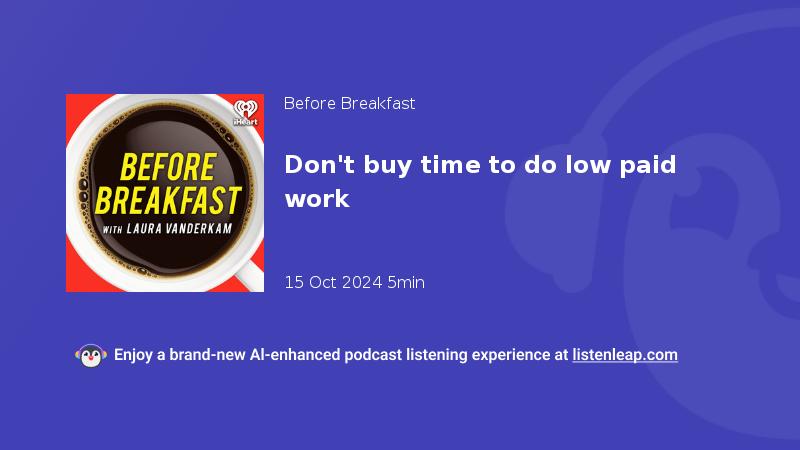 iHeart

BEFORE BREAKFAST

WITH LAURA VANDERKAM

Before Breakfast

Don't buy time to do low paid work

15 Oct 2024 5min

Enjoy a brand-new AI-enhanced podcast listening experience at listenleap.com